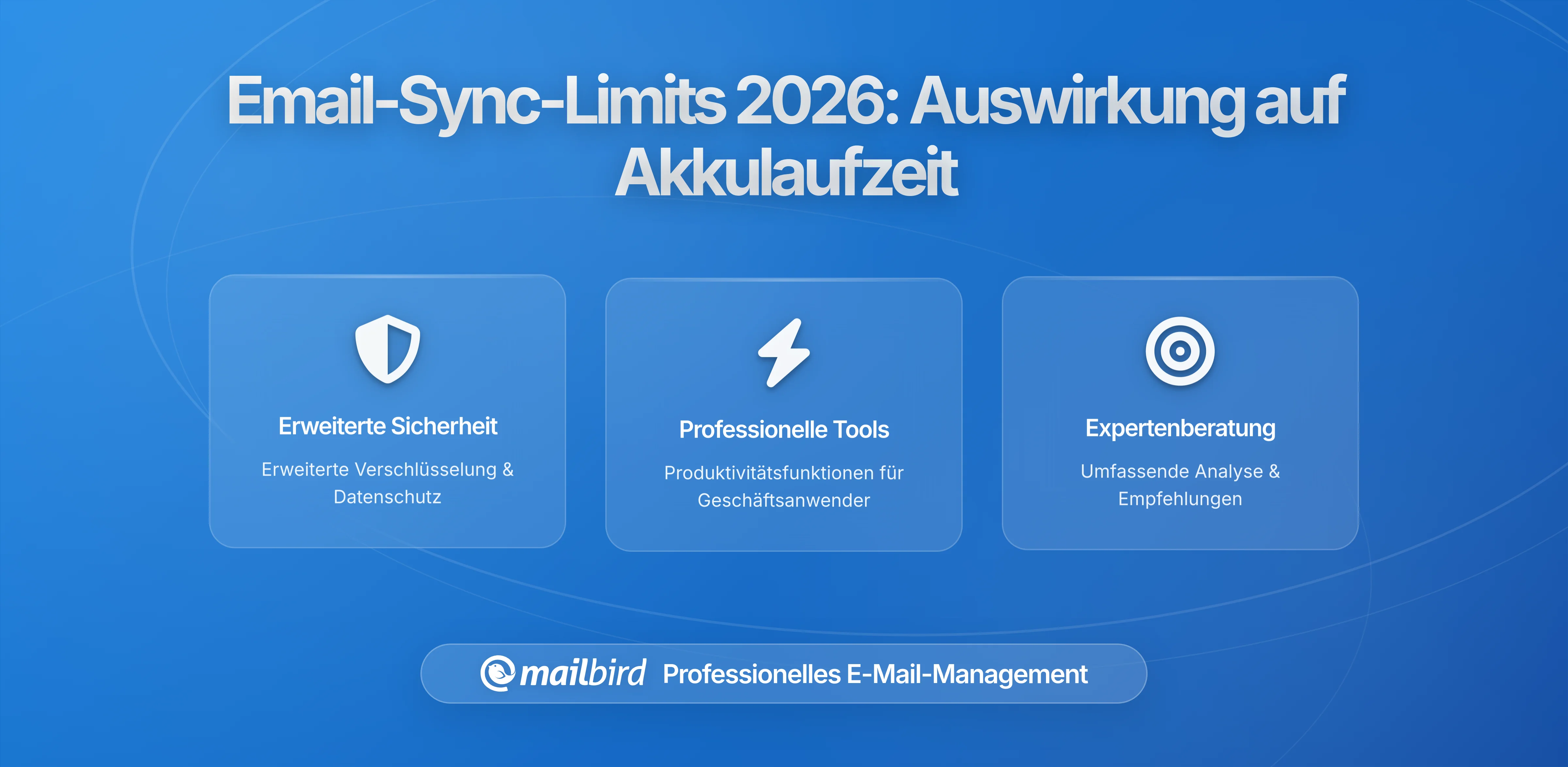 Email-Sync-Limits 2026: Auswirkung auf Akkulaufzeit

Erweiterte Sicherheit

Erweiterte Verschlüsselung & Datenschutz

Professionelle Tools

Produktivitätsfunktionen für Geschäftsanwender

Expertenberatung

Umfassende Analyse & Empfehlungen

mailbird Professionelles E-Mail-Management